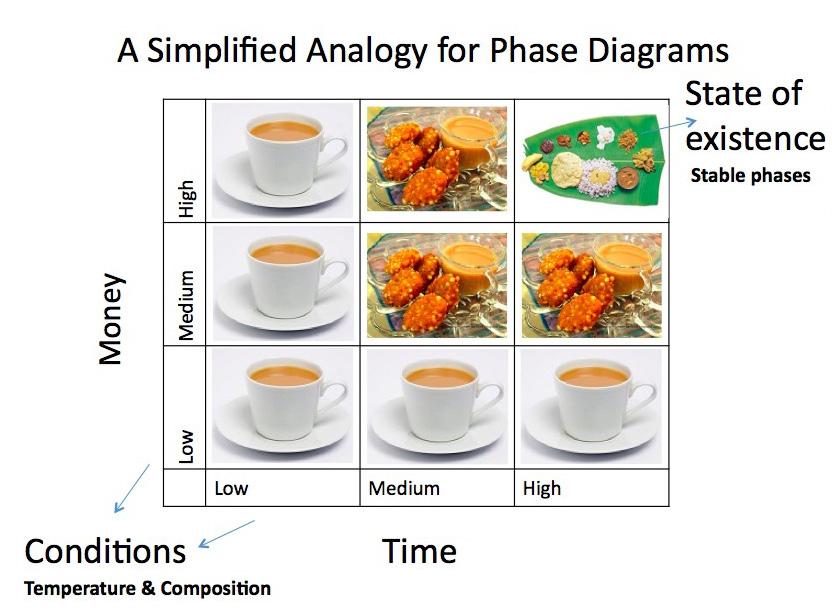 A Simplified Analogy for Phase Diagrams

State of existence
Stable phases

Money

High

Medium

Low

Low
Medium
High

Conditions
Temperature & Composition

Time